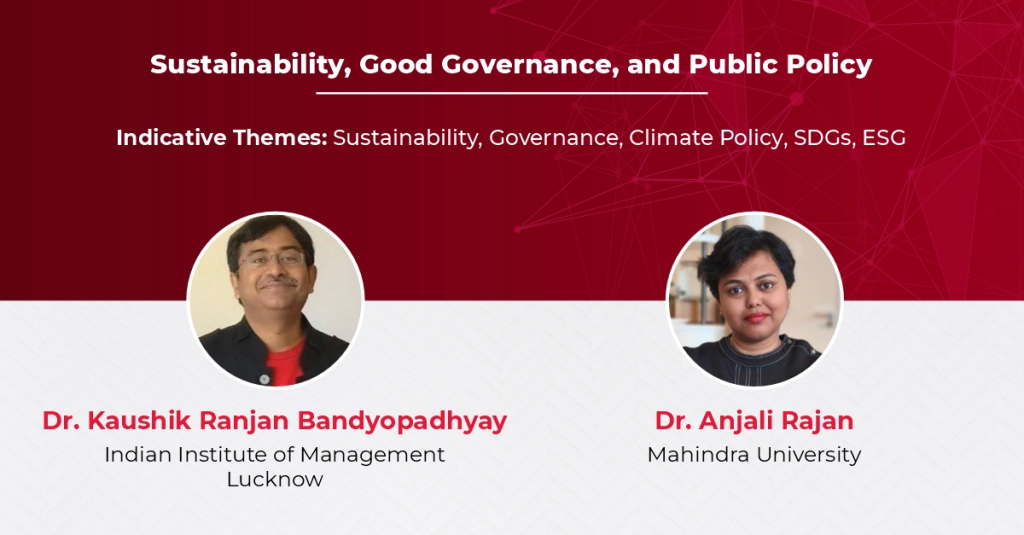 Sustainability, Good Governance, and Public Policy

Indicative Themes: Sustainability, Governance, Climate Policy, SDGs, ESG

Dr. Kaushik Ranjan Bandyopadhyay
Indian Institute of Management Lucknow

Dr. Anjali Rajan
Mahindra University